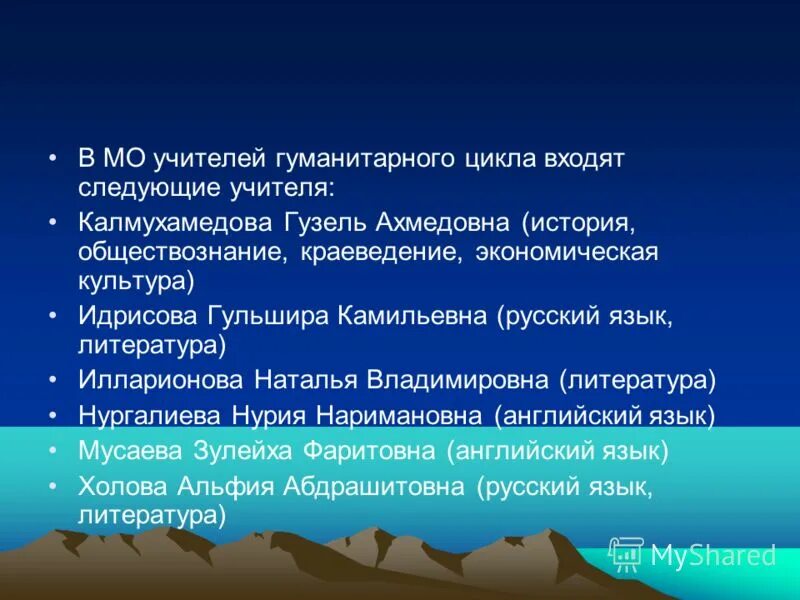 • В МО учителей гуманитарного цикла входят следующие учителя:

• Калмухамедова Гузель Ахмедовна (история, обществознание, краеведение, экономическая культура)

• Идрисова Гульшира Камильевна (русский язык, литература)

• Илларионова Наталья Владимировна (литература)

• Нургалиева Нурия Наримановна (английский язык)

• Мусаева Зулейха Фаритовна (английский язык)

• Холова Альфия Абдрашитовна (русский язык, литература)

MyShared